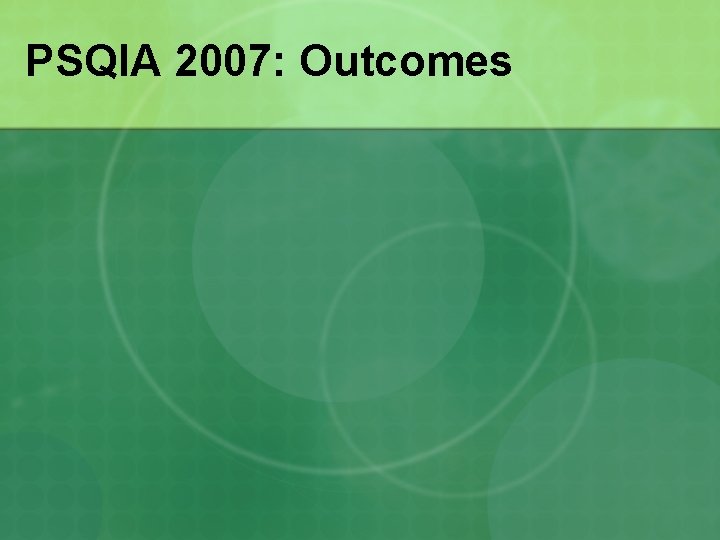 PSQIA 2007: Outcomes